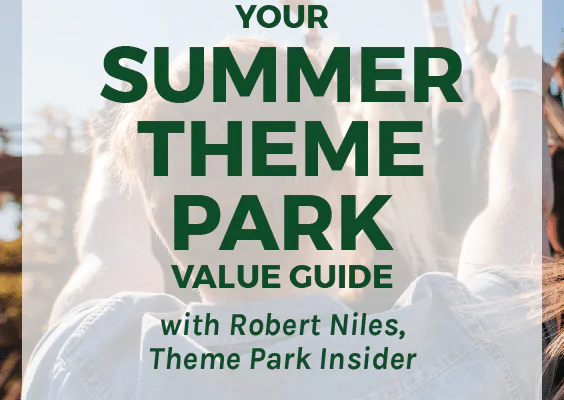 YOUR
SUMMER
THEME
PARK
VALUE GUIDE

with Robert Niles,
Theme Park Insider